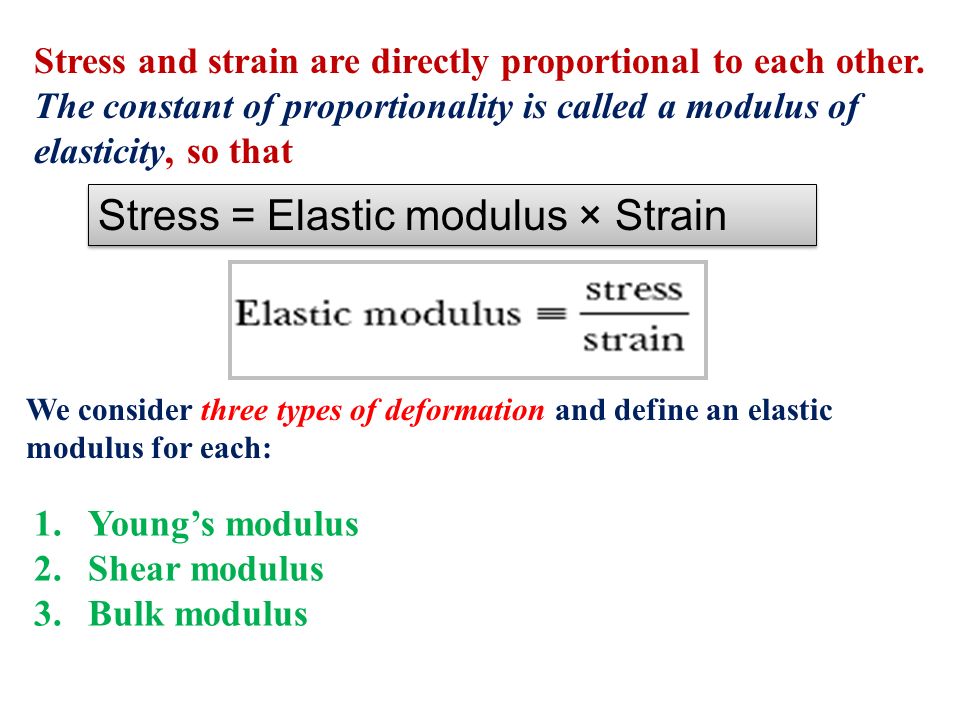 Stress and strain are directly proportional to each other. The constant of proportionality is called a modulus of elasticity, so that

Stress = Elastic modulus × Strain

$\text{Elastic modulus} = \frac{\text{stress}}{\text{strain}}$

We consider three types of deformation and define an elastic modulus for each:

1. Young's modulus
2. Shear modulus
3. Bulk modulus